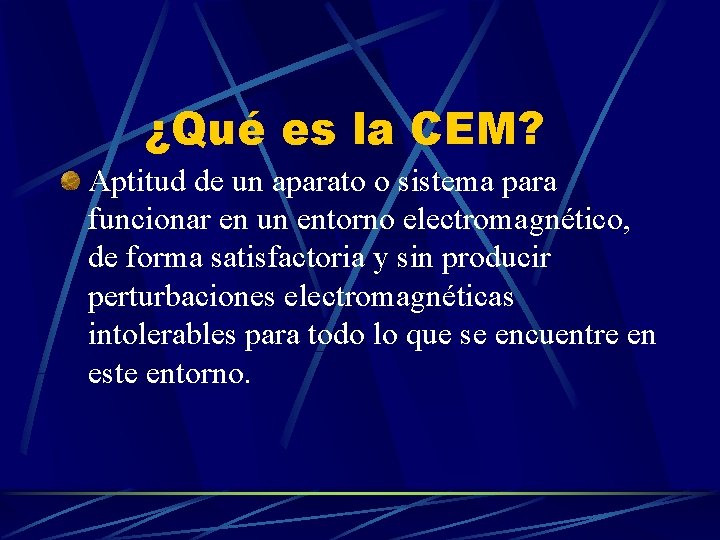 ¿Qué es la CEM?

• Aptitud de un aparato o sistema para funcionar en un entorno electromagnético, de forma satisfactoria y sin producir perturbaciones electromagnéticas intolerables para todo lo que se encuentre en este entorno.